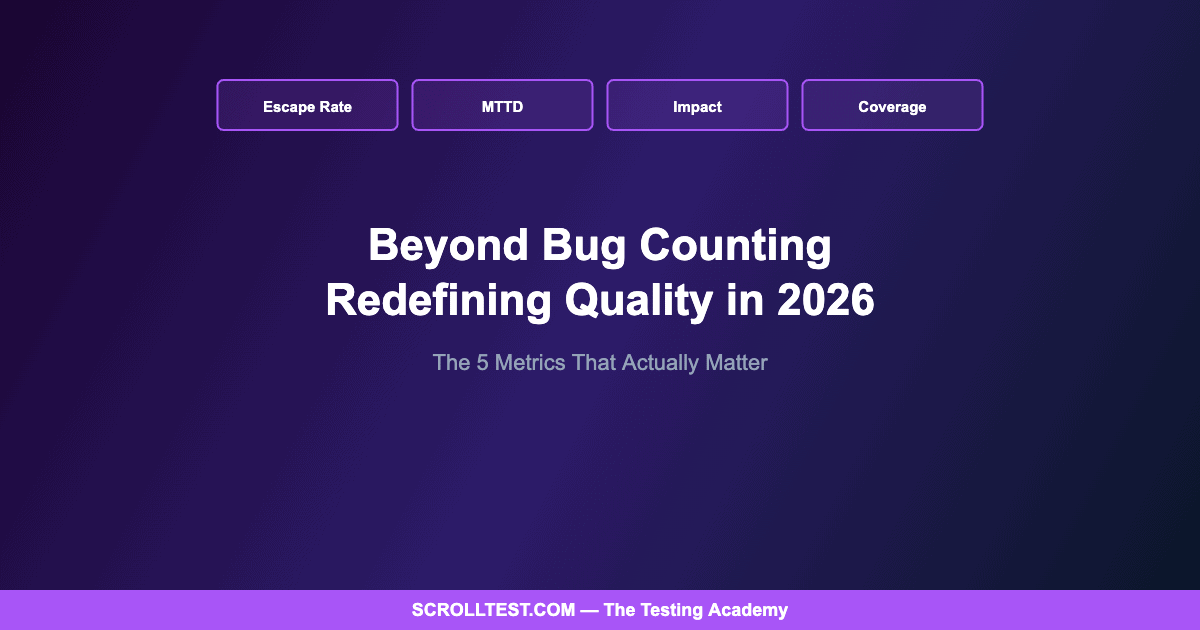 Escape Rate
MTTD
Impact
Coverage

Beyond Bug Counting
Redefining Quality in 2026

The 5 Metrics That Actually Matter

SCROLLTEST.COM — The Testing Academy